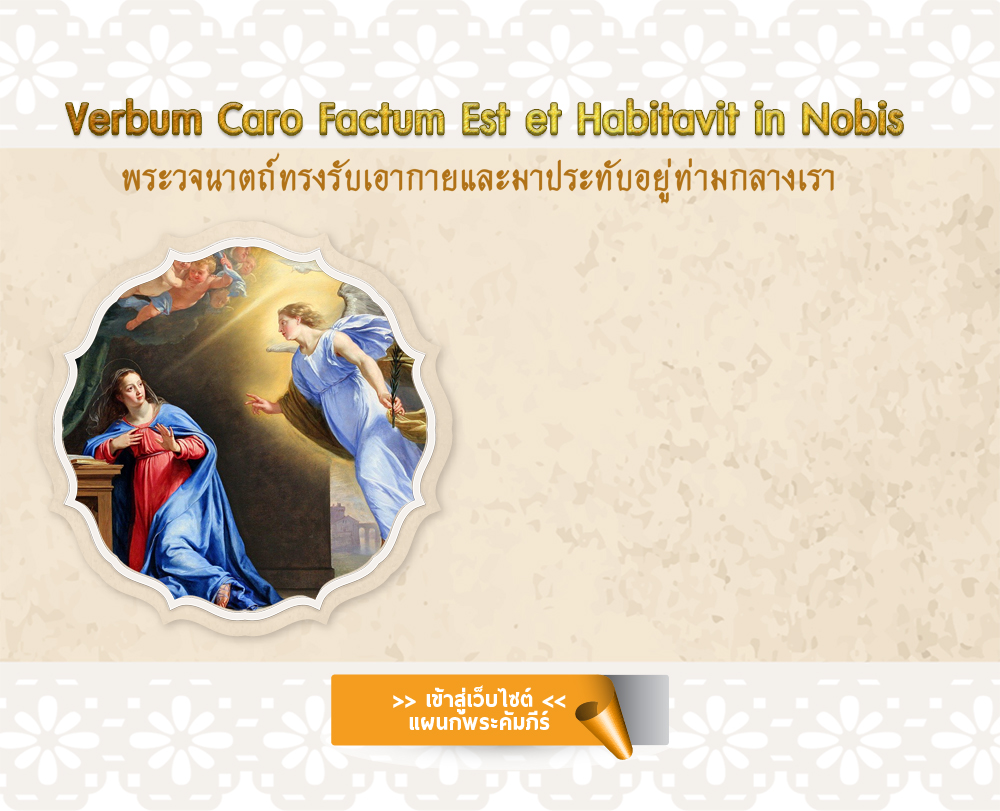 Verbum Caro Factum Est et Habitavit in Nobis
พระวจนาตถ์ทรงรับเอากายและมาประทับอยู่ท่ามกลางเรา

>> เข้าสู่เว็บไซต์ <<
แผนกพระคัมภีร์